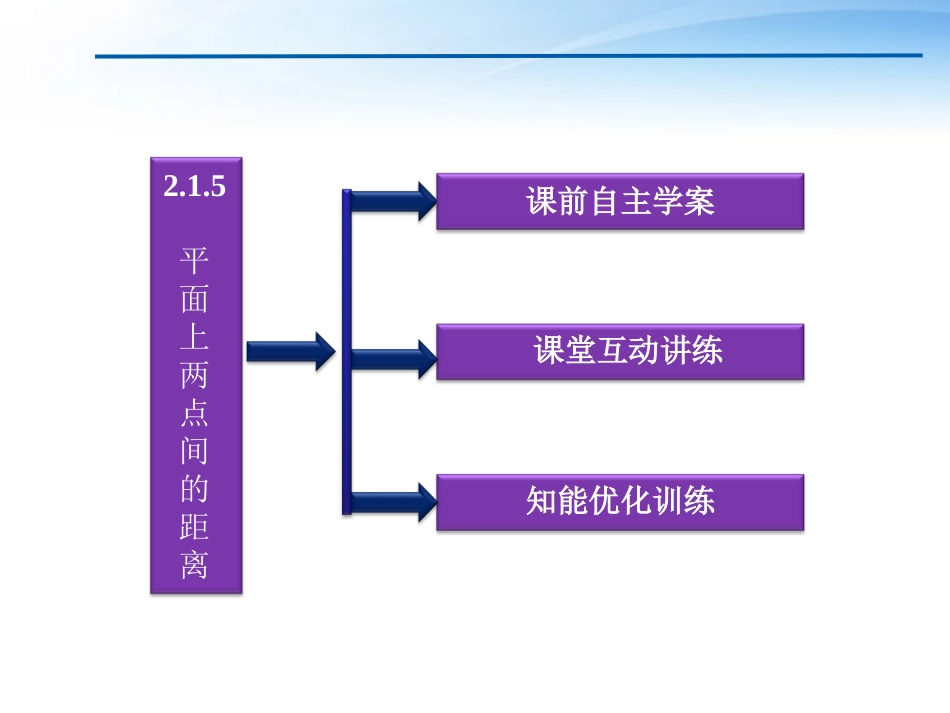 2.1.5

平面上两点间的距离

课前自主学案

课堂互动讲练

知能优化训练